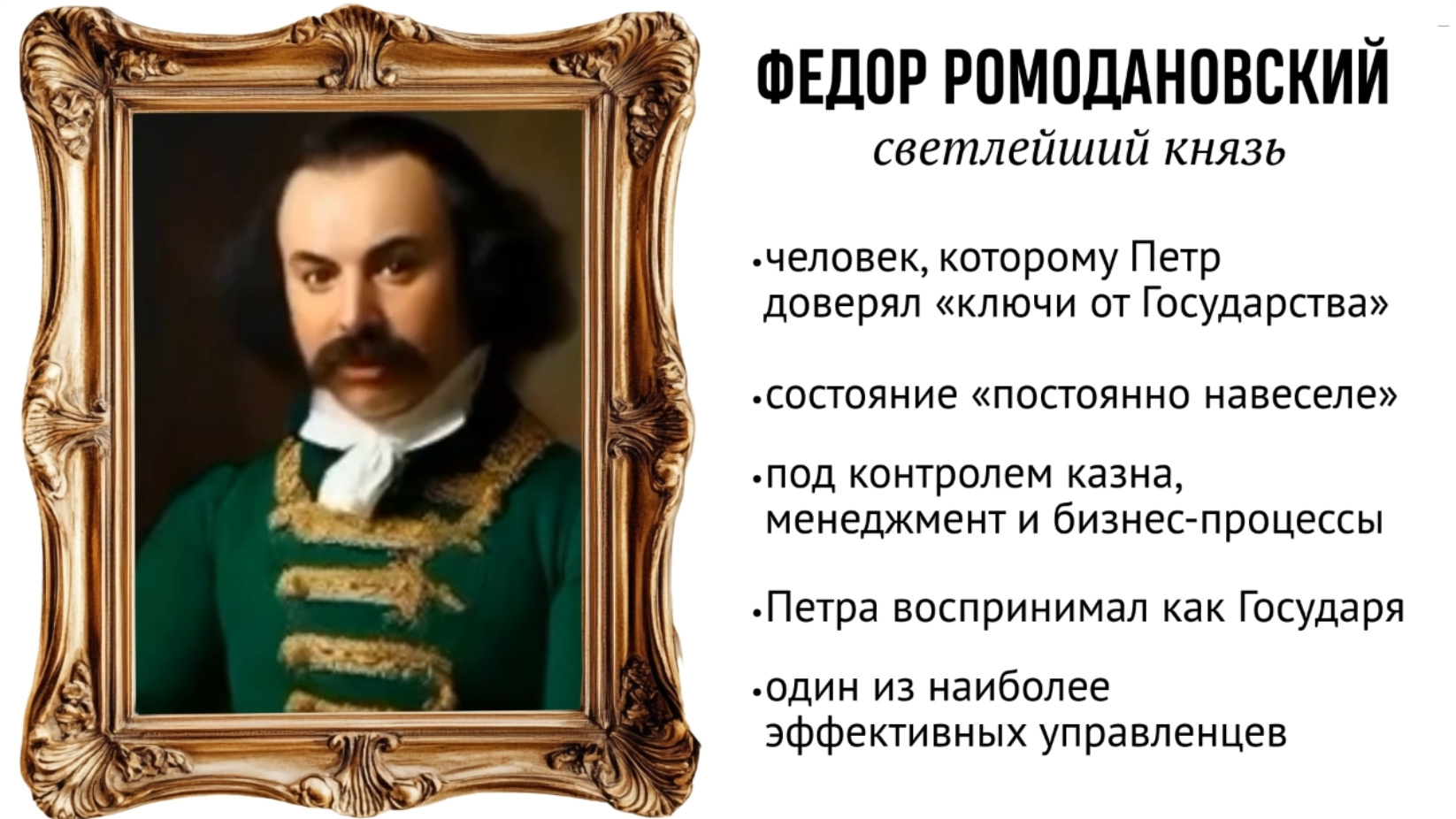 ФЕДОР РОМОДАНОВСКИЙ
светлейший князь

•человек, которому Петр доверял «ключи от Государства»

•состояние «постоянно навеселе»

•под контролем казна, менеджмент и бизнес-процессы

•Петра воспринимал как Государя

•один из наиболее эффективных управленцев